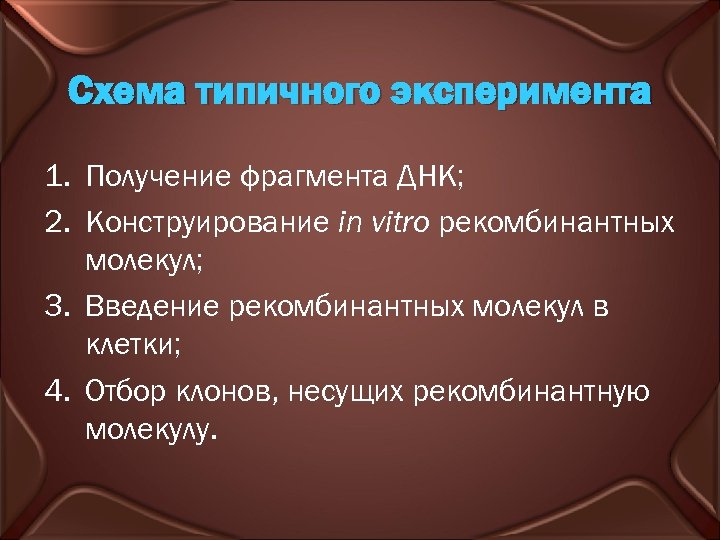 Схема типичного эксперимента

1. Получение фрагмента ДНК;
2. Конструирование in vitro рекомбинантных молекул;
3. Введение рекомбинантных молекул в клетки;
4. Отбор клонов, несущих рекомбинантную молекулу.